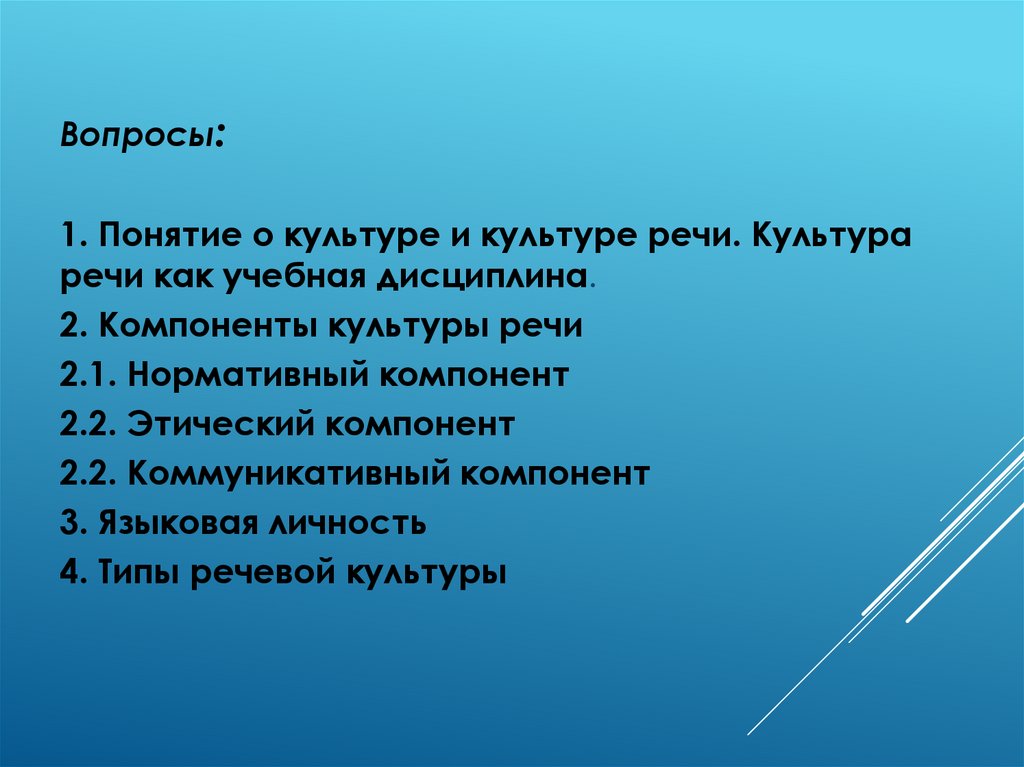 Вопросы:

1. Понятие о культуре и культуре речи. Культура речи как учебная дисциплина.

2. Компоненты культуры речи

2.1. Нормативный компонент

2.2. Этический компонент

2.2. Коммуникативный компонент

3. Языковая личность

4. Типы речевой культуры